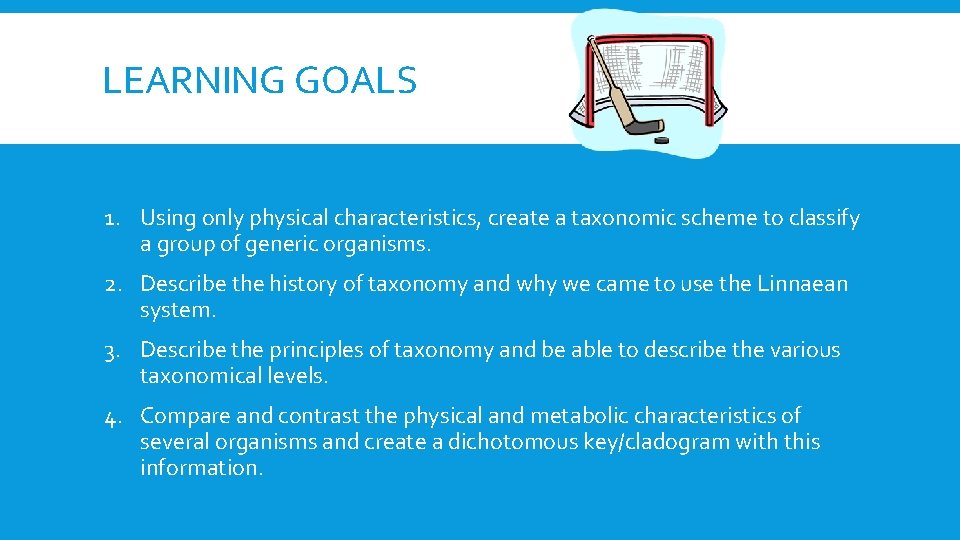 LEARNING GOALS

1. Using only physical characteristics, create a taxonomic scheme to classify a group of generic organisms.

2. Describe the history of taxonomy and why we came to use the Linnaean system.

3. Describe the principles of taxonomy and be able to describe the various taxonomical levels.

4. Compare and contrast the physical and metabolic characteristics of several organisms and create a dichotomous key/cladogram with this information.